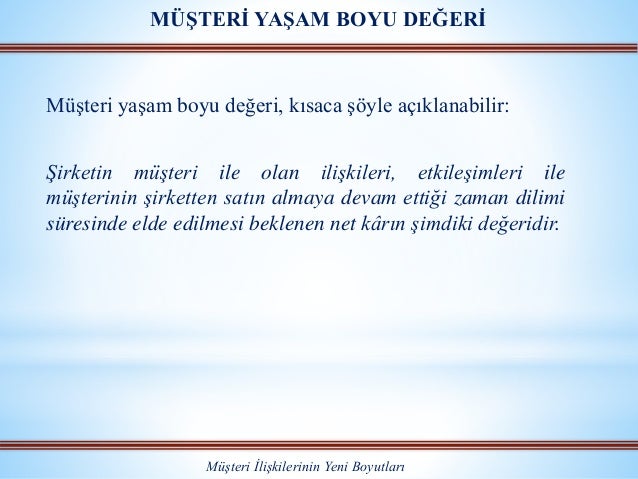 MÜŞTERİ YAŞAM BOYU DEĞERİ

Müşteri yaşam boyu değeri, kısaca şöyle açıklanabilir:

Şirketin müşteri ile olan ilişkileri, etkileşimleri ile müşterinin şirketten satın almaya devam ettiği zaman dilimi süresinde elde edilmesi beklenen net kârın şimdiki değeridir.

Müşteri İlişkilerinin Yeni Boyutları